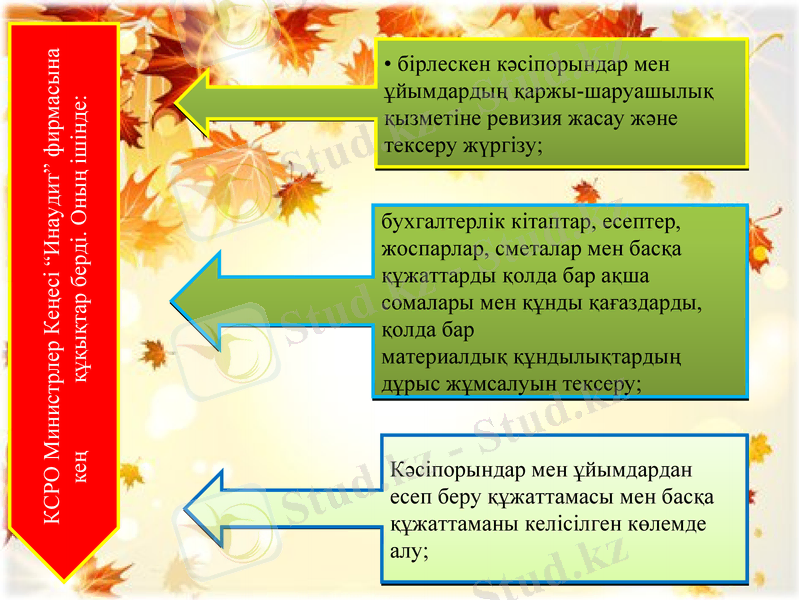 КСРО Министрлер Кеңесі "Инаудит" фирмасына кең құқықтар берді. Оның ішінде:

• бірлескен кәсіпорындар мен ұйымдардың қаржы-шаруашылық қызметіне ревизия жасау және тексеру жүргізу;

бухгалтерлік кітаптар, есептер, жоспарлар, сметалар мен басқа құжаттарды қолда бар ақша сомалары мен құнды қағаздарды, қолда бар материалдық құндылықтардың дұрыс жұмсалуын тексеру;

Кәсіпорындар мен ұйымдардан есеп беру құжаттамасы мен басқа құжаттаманы келісілген көлемде алу;

Stud.kz - Stud.kz